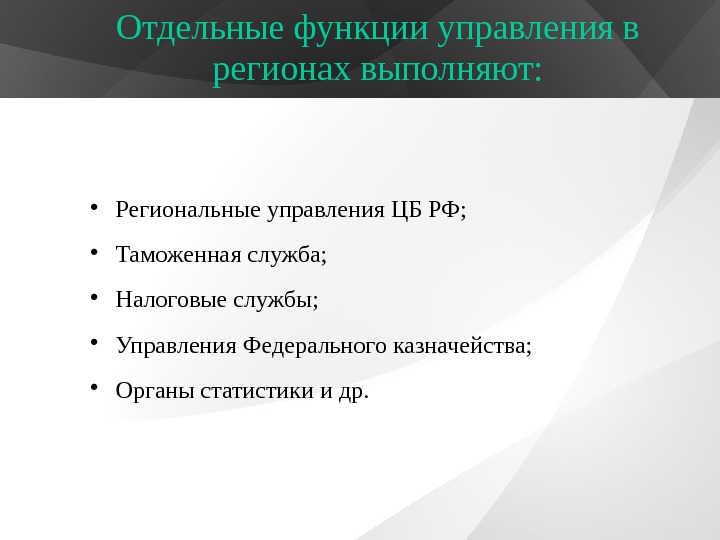 Отдельные функции управления в регионах выполняют:

• Региональные управления ЦБ РФ;
• Таможенная служба;
• Налоговые службы;
• Управления Федерального казначейства;
• Органы статистики и др.